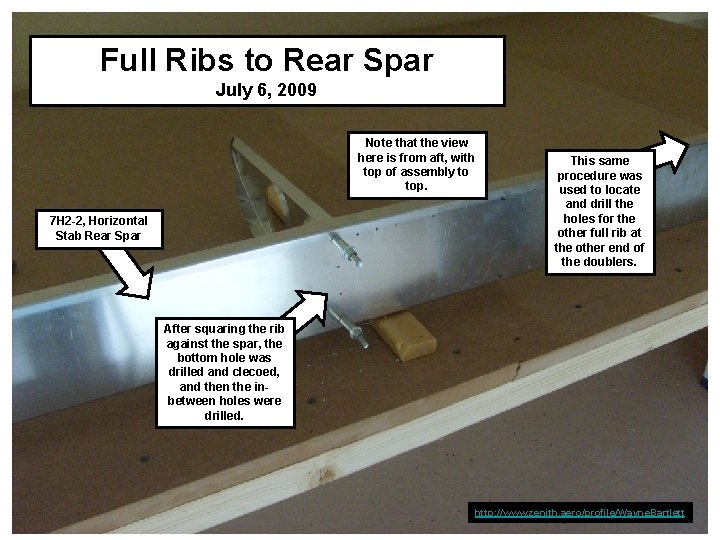 Full Ribs to Rear Spar
July 6, 2009

Note that the view here is from aft, with top of assembly to top.

This same procedure was used to locate and drill the holes for the other full rib at the other end of the doublers.

7H2-2, Horizontal Stab Rear Spar

After squaring the rib against the spar, the bottom hole was drilled and clecoed, and then the in-between holes were drilled.

http://www.zenith.aero/profile/WayneBartlett